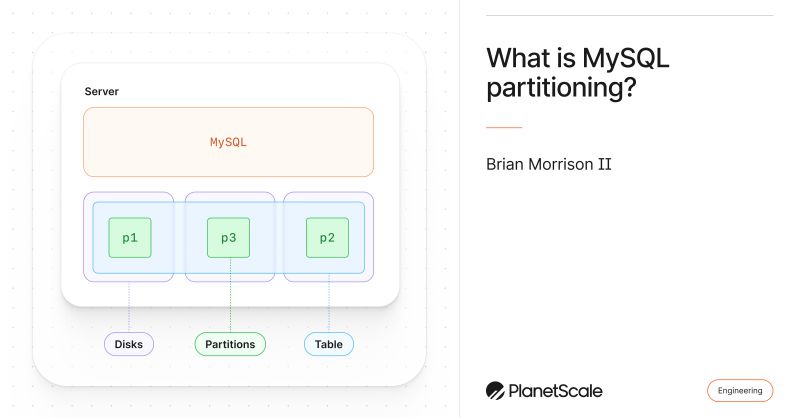 Server

MySQL

p1

p3

p2

Disks

Partitions

Table

What is MySQL partitioning?

Brian Morrison II

PlanetScale

Engineering